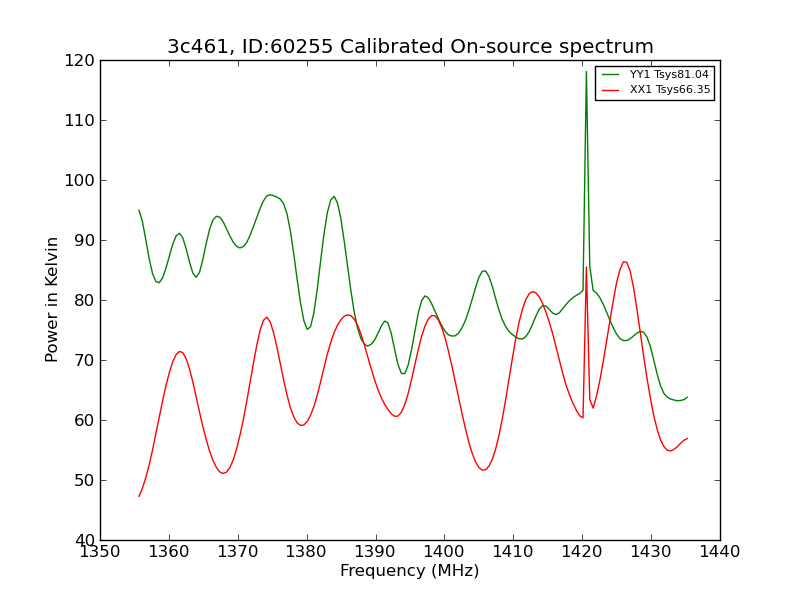 3c461, ID:60255 Calibrated On-source spectrum

YY1 Tsys81.04
XX1 Tsys66.35

Power in Kelvin

120
110
100
90
80
70
60
50
40

1350 1360 1370 1380 1390 1400 1410 1420 1430 1440

Frequency (MHz)